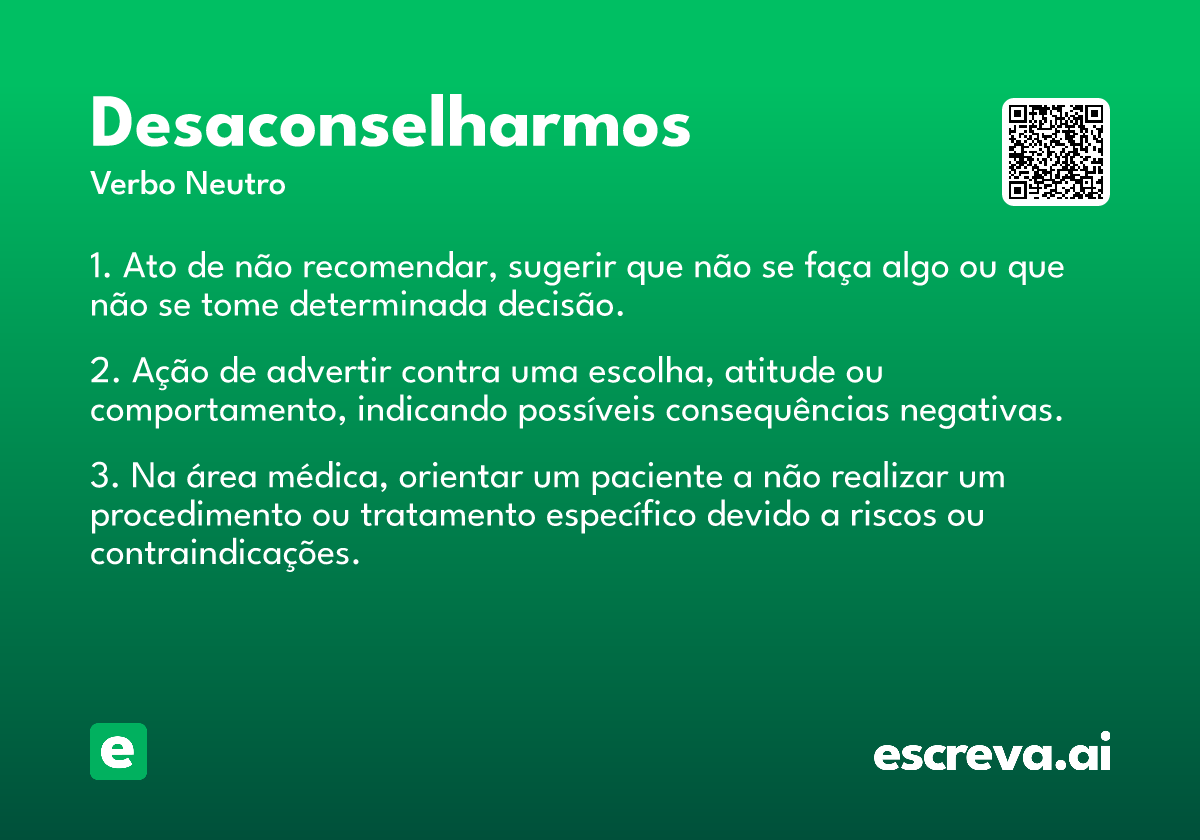 Desaconselharmos

Verbo Neutro

1. Ato de não recomendar, sugerir que não se faça algo ou que não se tome determinada decisão.

2. Ação de advertir contra uma escolha, atitude ou comportamento, indicando possíveis consequências negativas.

3. Na área médica, orientar um paciente a não realizar um procedimento ou tratamento específico devido a riscos ou contraindicações.

e

escreva.ai